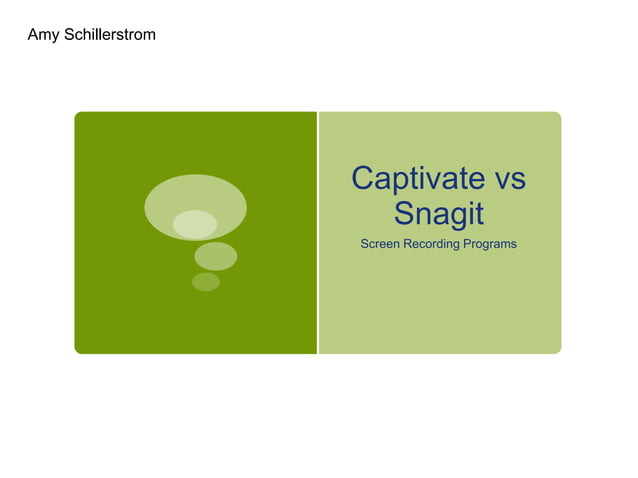 Amy Schillerstrom

Captivate vs Snagit

Screen Recording Programs